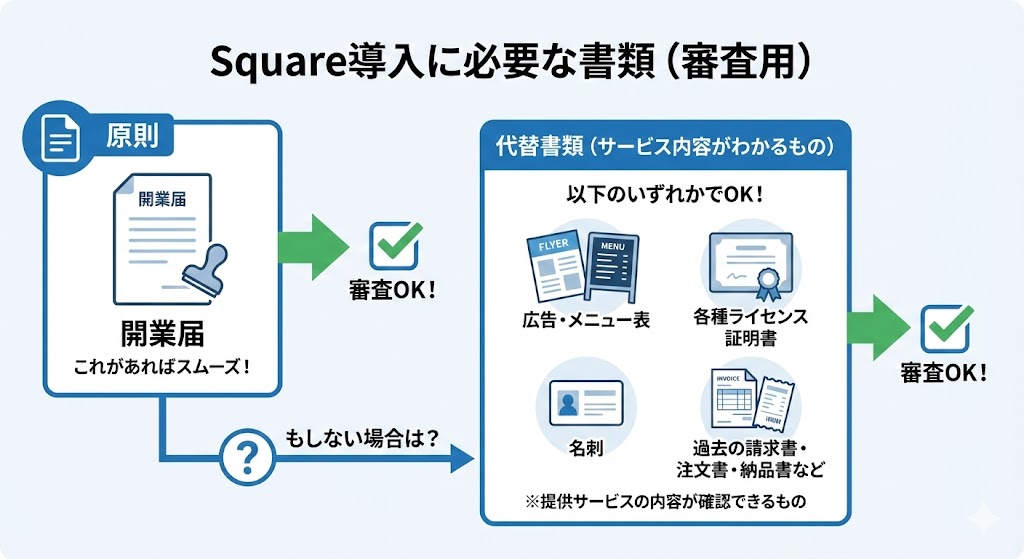 Square導入に必要な書類（審査用）

原則

開業届

開業届
これがあればスムーズ！

審査OK！

?
もしない場合は？

代替書類（サービス内容がわかるもの）

以下のいずれかでOK！

FLYER
MENU
広告・メニュー表

各種ライセンス証明書

名刺

INVOICE
過去の請求書・注文書・納品書など

※提供サービスの内容が確認できるもの

審査OK！